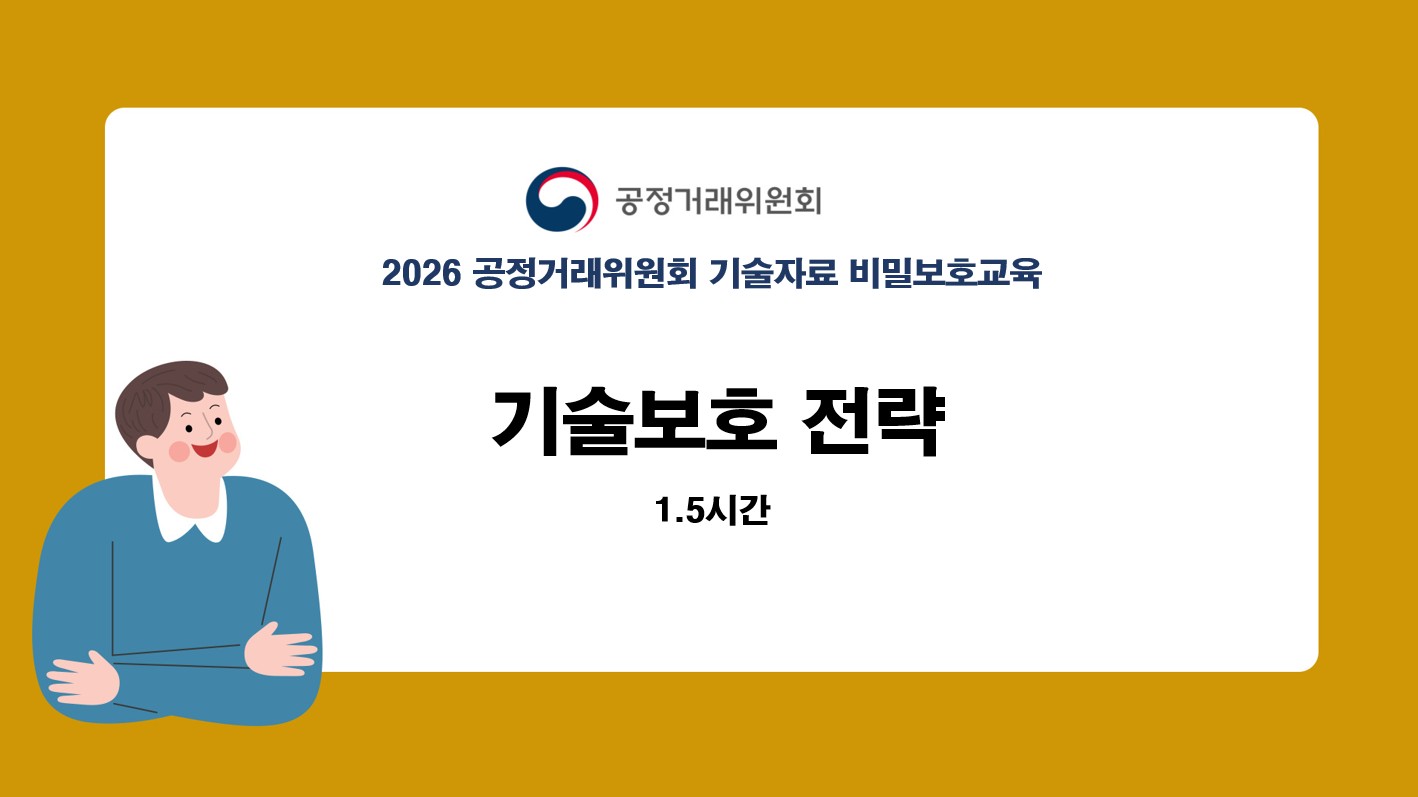 공정거래위원회

2026 공정거래위원회 기술자료 비밀보호교육

기술보호 전략

1.5시간